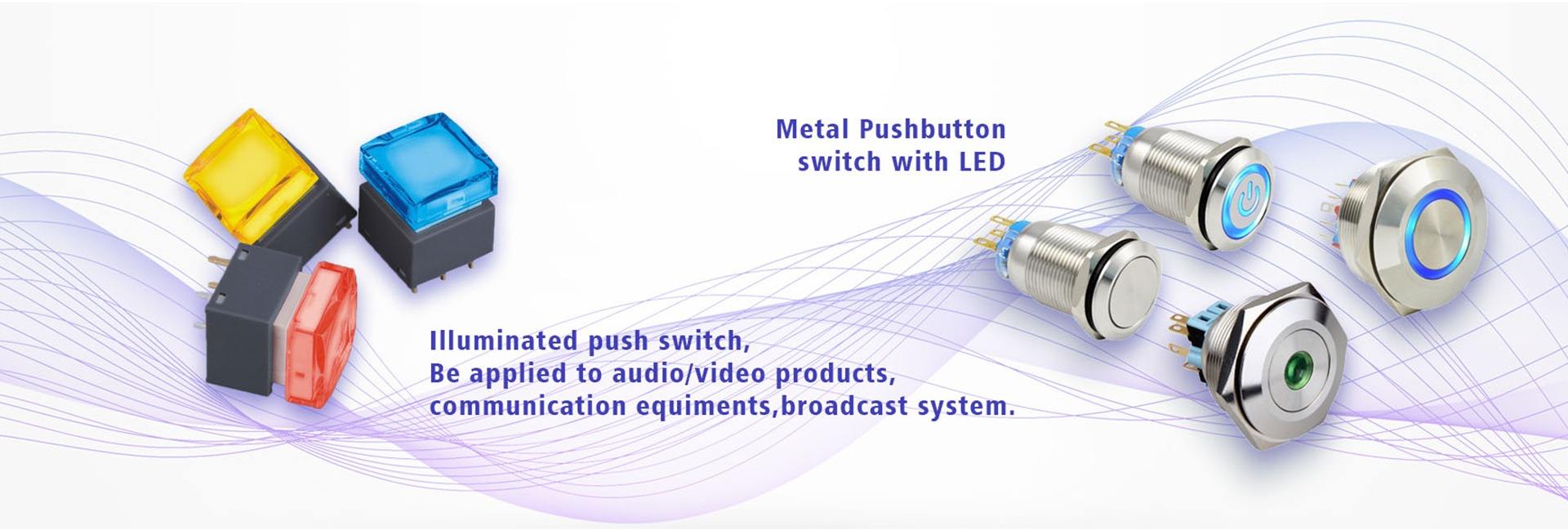 Metal Pushbutton
switch with LED

Illuminated push switch,
Be applied to audio/video products,
communication equiments,broadcast system.